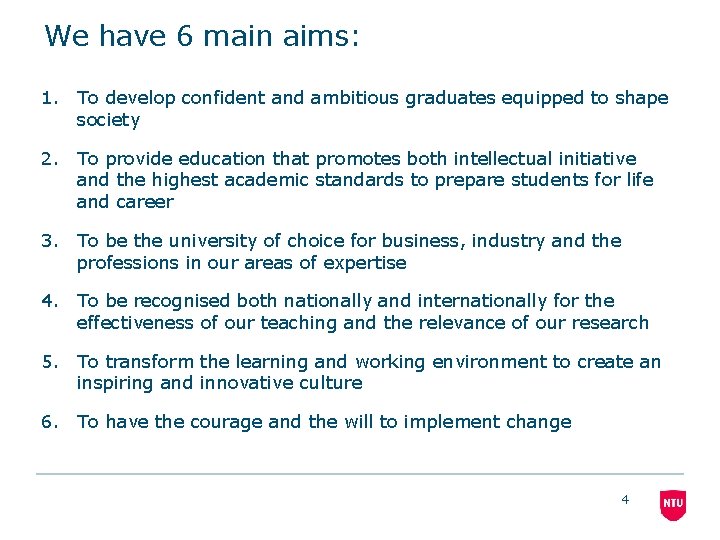 We have 6 main aims:

1. To develop confident and ambitious graduates equipped to shape society

2. To provide education that promotes both intellectual initiative and the highest academic standards to prepare students for life and career

3. To be the university of choice for business, industry and the professions in our areas of expertise

4. To be recognised both nationally and internationally for the effectiveness of our teaching and the relevance of our research

5. To transform the learning and working environment to create an inspiring and innovative culture

6. To have the courage and the will to implement change

4

NTU